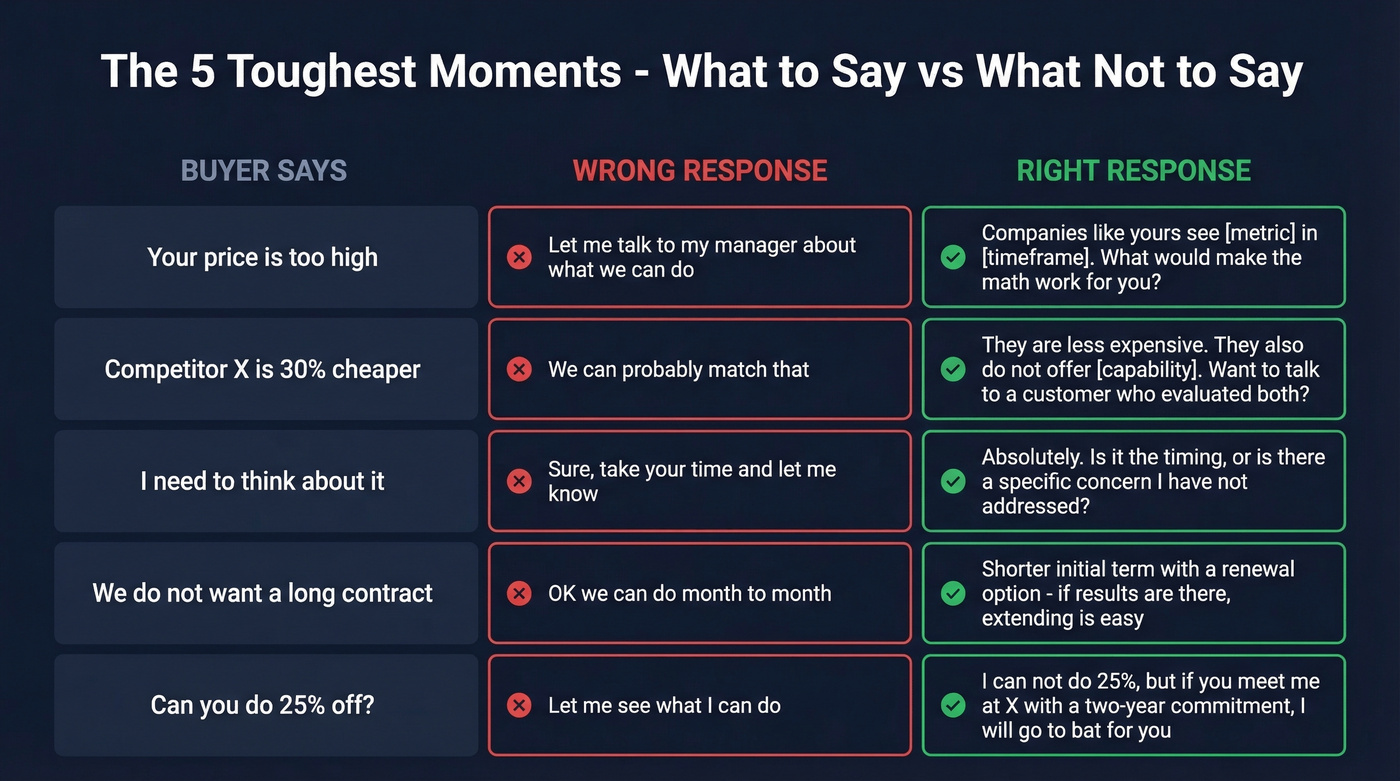 The 5 Toughest Moments - What to Say vs What Not to Say

| BUYER SAYS | WRONG RESPONSE | RIGHT RESPONSE |
|---|---|---|
| Your price is too high | Let me talk to my manager about what we can do | Companies like yours see [metric] in [timeframe]. What would make the math work for you? |
| Competitor X is 30% cheaper | We can probably match that | They are less expensive. They also do not offer [capability]. Want to talk to a customer who evaluated both? |
| I need to think about it | Sure, take your time and let me know | Absolutely. Is it the timing, or is there a specific concern I have not addressed? |
| We do not want a long contract | OK we can do month to month | Shorter initial term with a renewal option - if results are there, extending is easy |
| Can you do 25% off? | Let me see what I can do | I can not do 25%, but if you meet me at X with a two-year commitment, I will go to bat for you |